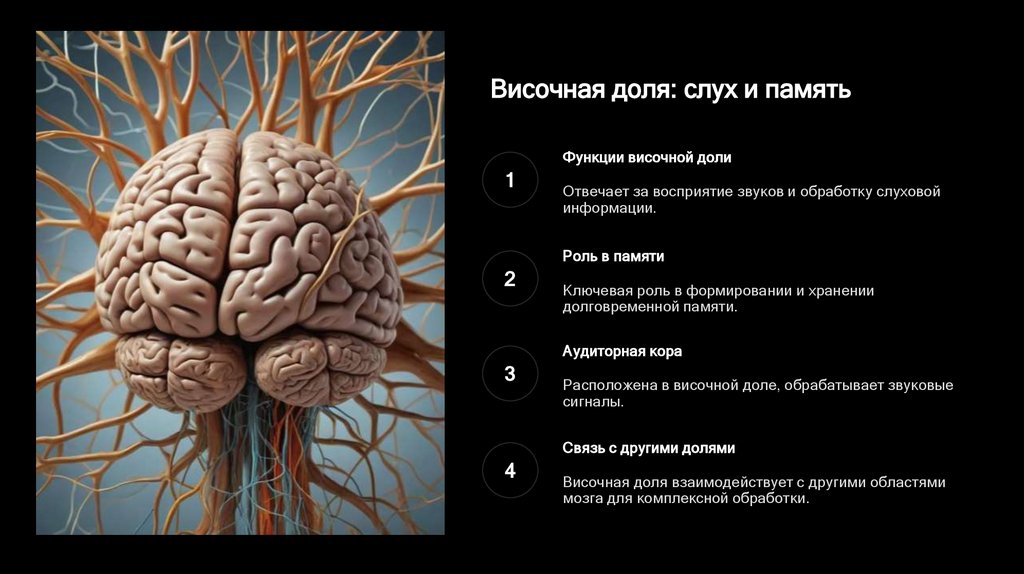 Височная доля: слух и память

1

Функции височной доли

Отвечает за восприятие звуков и обработку слуховой информации.

2

Роль в памяти

Ключевая роль в формировании и хранении долговременной памяти.

3

Аудиторная кора

Расположена в височной доле, обрабатывает звуковые сигналы.

4

Связь с другими долями

Височная доля взаимодействует с другими областями мозга для комплексной обработки.